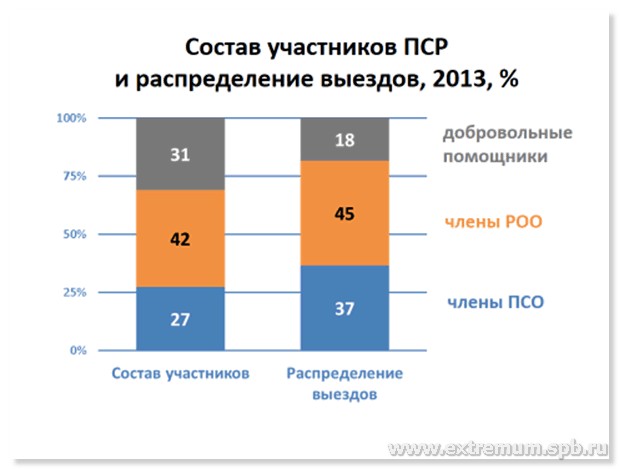 Состав участников ПСР
и распределение выездов, 2013, %

100%
75%
50%
25%
0%

31
42
27

18
45
37

добровольные помощники
члены РОО
члены ПСО

Состав участников
Распределение выездов

www.extremum.spb.ru